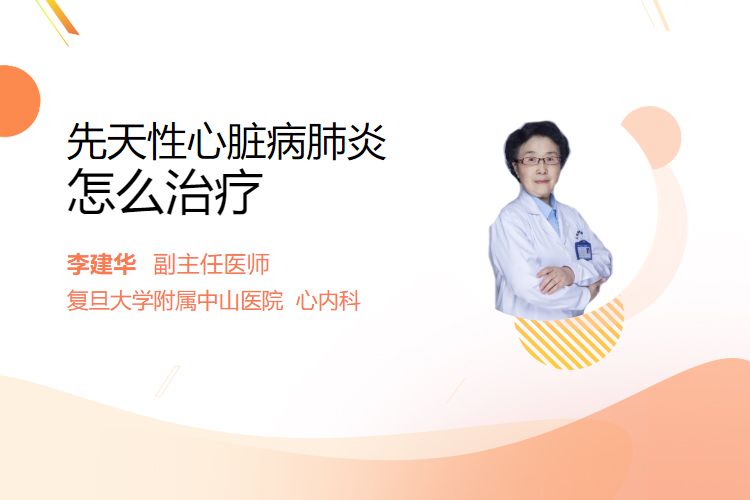 先天性心脏病肺炎
怎么治疗

李建华 副主任医师
复旦大学附属中山医院 心内科